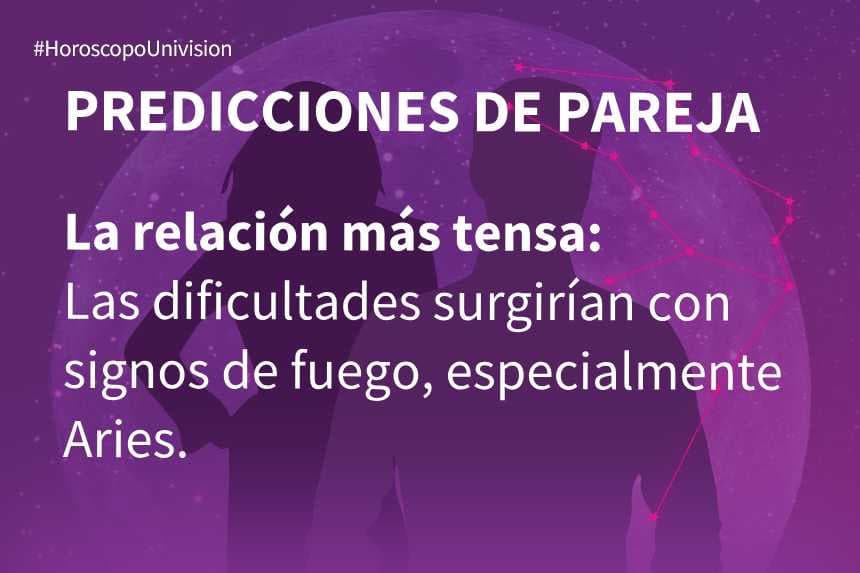 #HoroscopoUnivision

PREDICCIONES DE PAREJA

La relación más tensa:
Las dificultades surgirían con signos de fuego, especialmente Aries.